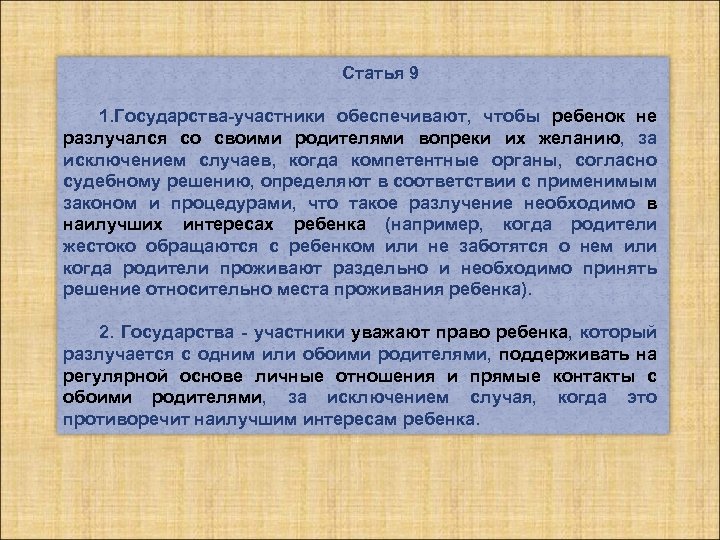 Статья 9

1.Государства-участники обеспечивают, чтобы ребенок не разлучался со своими родителями вопреки их желанию, за исключением случаев, когда компетентные органы, согласно судебному решению, определяют в соответствии с применимым законом и процедурами, что такое разлучение необходимо в наилучших интересах ребенка (например, когда родители жестоко обращаются с ребенком или не заботятся о нем или когда родители проживают раздельно и необходимо принять решение относительно места проживания ребенка).

2. Государства - участники уважают право ребенка, который разлучается с одним или обоими родителями, поддерживать на регулярной основе личные отношения и прямые контакты с обоими родителями, за исключением случая, когда это противоречит наилучшим интересам ребенка.